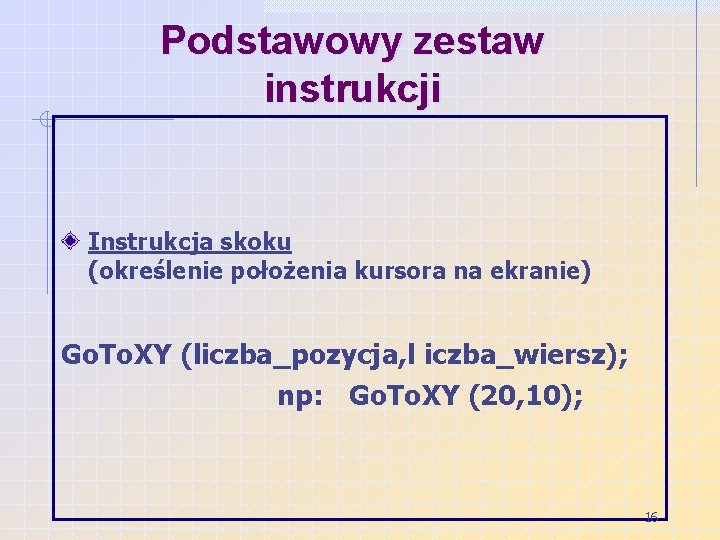 Podstawowy zestaw instrukcji

Instrukcja skoku
(określenie położenia kursora na ekranie)

GoToXY (liczba_pozycja,l iczba_wiersz);
np: GoToXY (20,10);

16